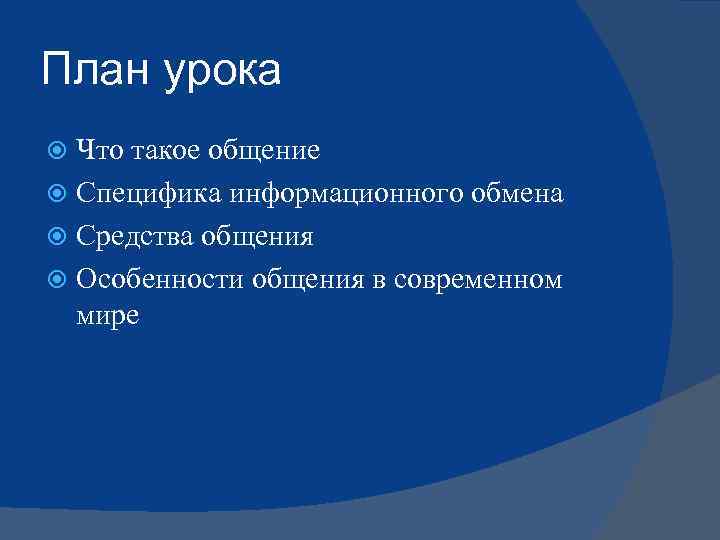 План урока

Что такое общение
Специфика информационного обмена
Средства общения
Особенности общения в современном мире